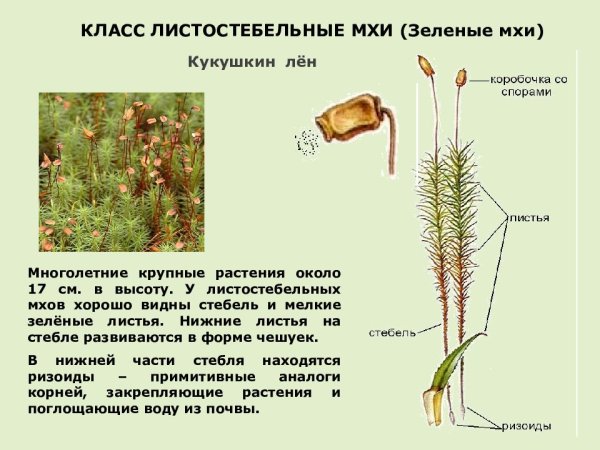 КЛАСС ЛИСТОСТЕБЕЛЬНЫЕ МХИ (Зеленые мхи)

Кукушкин лён

Многолетние крупные растения около 17 см. в высоту. У листостебельных мхов хорошо видны стебель и мелкие зелёные листья. Нижние листья на стебле развиваются в форме чешуек.

В нижней части стебля находятся ризоиды – примитивные аналоги корней, закрепляющие растения и поглощающие воду из почвы.

коробочка со спорами

листья

стебель

ризоиды